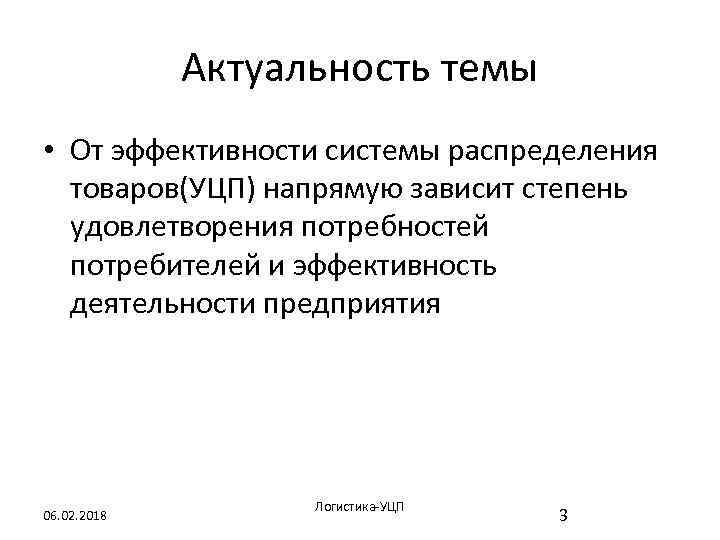 Актуальность темы

• От эффективности системы распределения товаров(УЦП) напрямую зависит степень удовлетворения потребностей потребителей и эффективность деятельности предприятия

06.02.2018

Логистика-УЦП

3